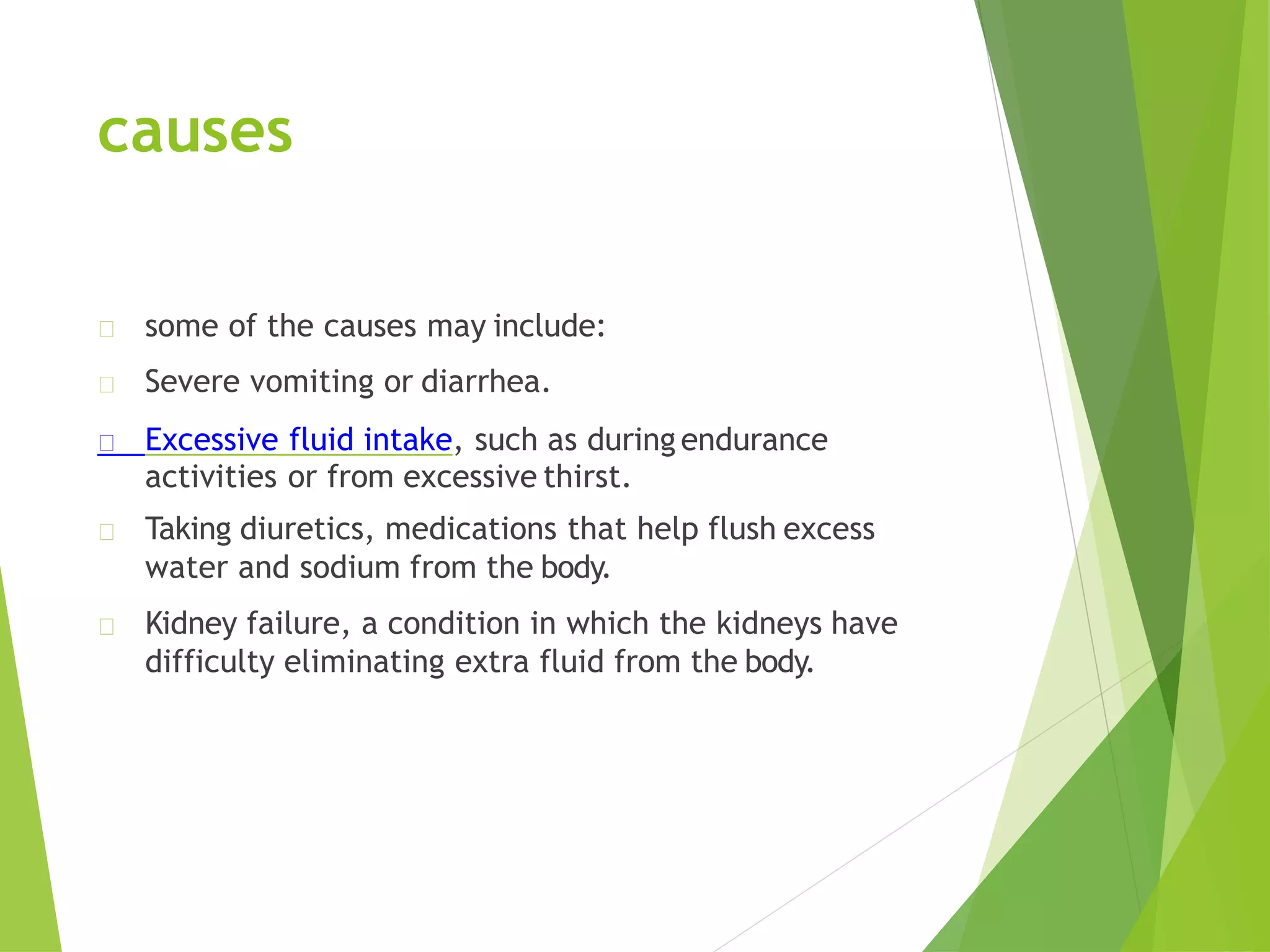 causes

some of the causes may include:

Severe vomiting or diarrhea.

Excessive fluid intake, such as during endurance activities or from excessive thirst.

Taking diuretics, medications that help flush excess water and sodium from the body.

Kidney failure, a condition in which the kidneys have difficulty eliminating extra fluid from the body.